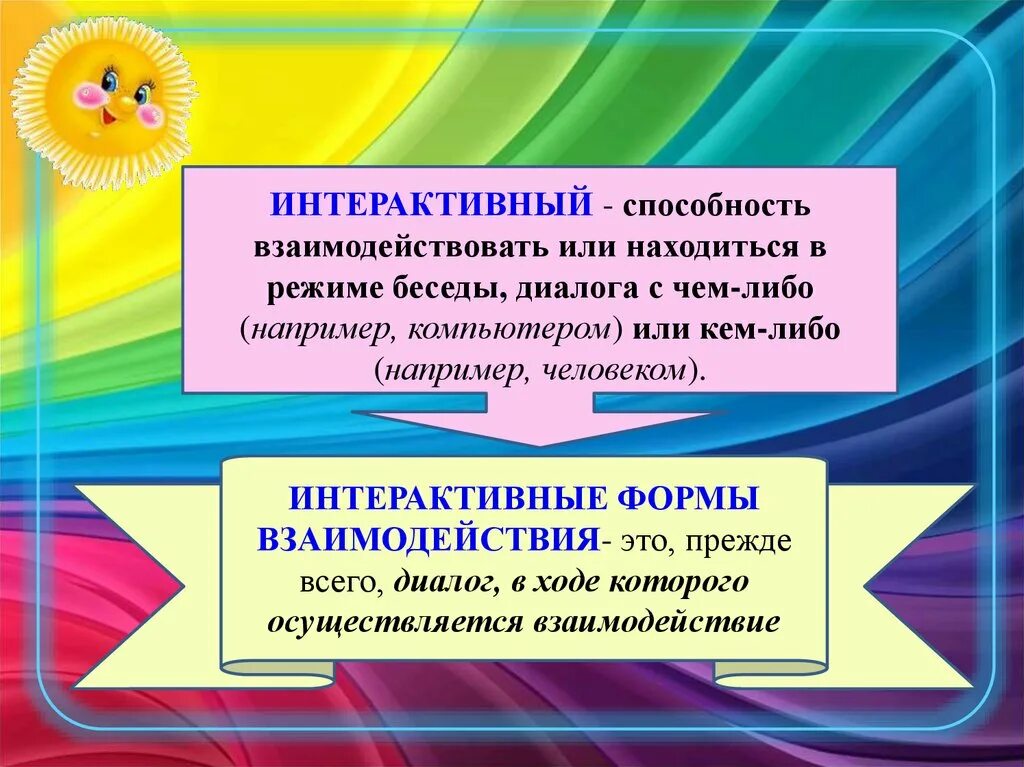 ИНТЕРАКТИВНЫЙ - способность взаимодействовать или находиться в режиме беседы, диалога с чем-либо (например, компьютером) или кем-либо (например, человеком).

ИНТЕРАКТИВНЫЕ ФОРМЫ ВЗАИМОДЕЙСТВИЯ- это, прежде всего, диалог, в ходе которого осуществляется взаимодействие